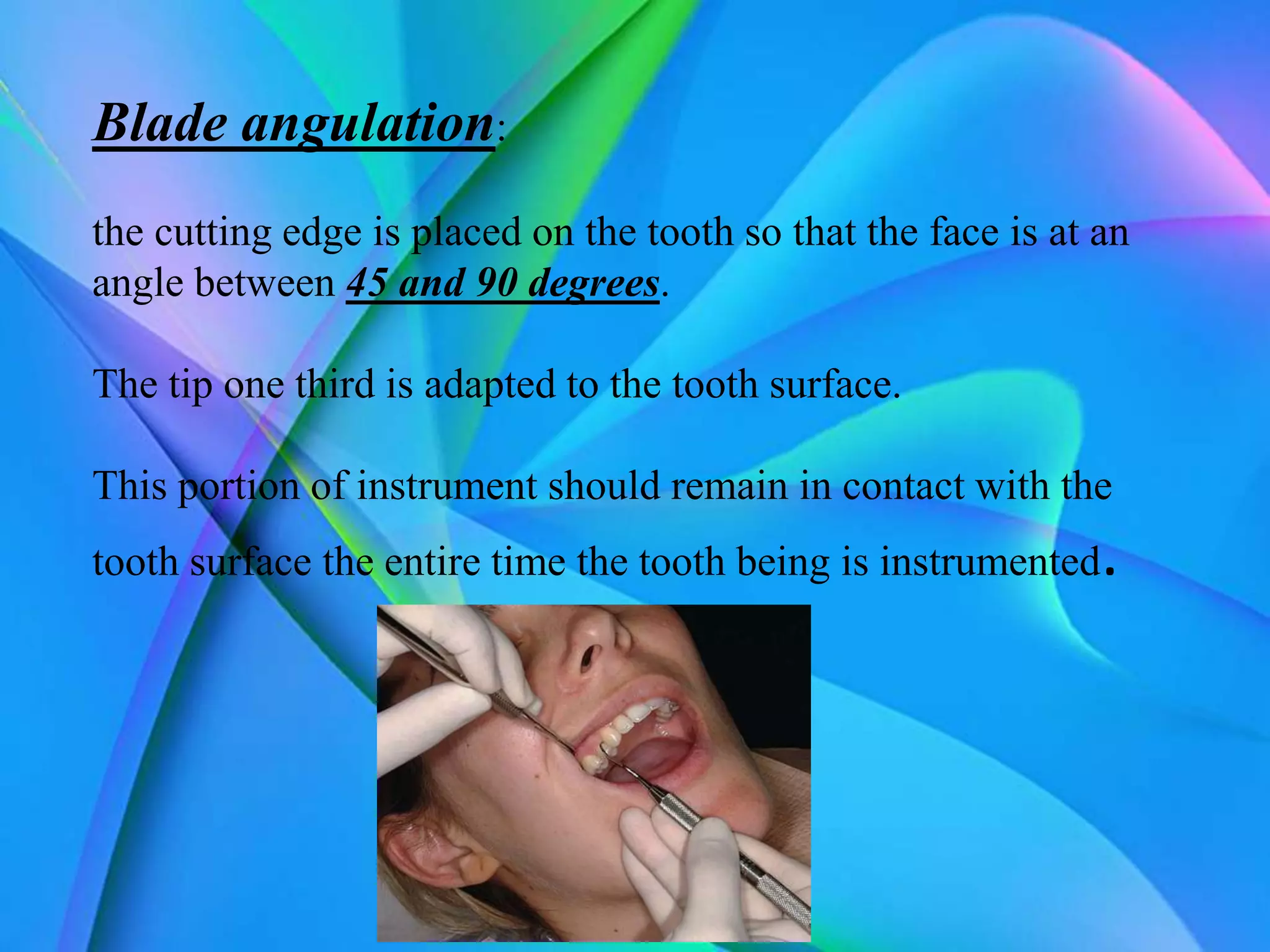 Blade angulation:

the cutting edge is placed on the tooth so that the face is at an angle between 45 and 90 degrees.

The tip one third is adapted to the tooth surface.

This portion of instrument should remain in contact with the tooth surface the entire time the tooth being is instrumented.